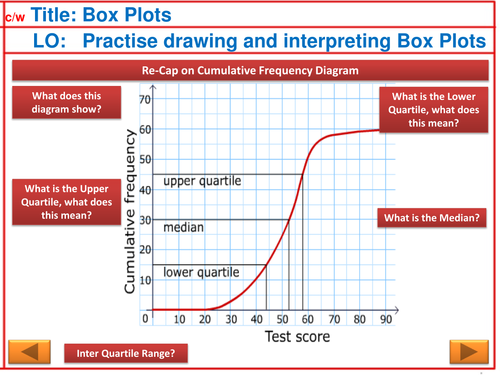 c/w Title: Box Plots

LO: Practise drawing and interpreting Box Plots

Re-Cap on Cumulative Frequency Diagram

What does this diagram show?

What is the Lower Quartile, what does this mean?

What is the Upper Quartile, what does this mean?

What is the Median?

Cumulative frequency

70
60
50
40
30
20
10
0

upper quartile
median
lower quartile

10 20 30 40 50 60 70 80 90

Test score

Inter Quartile Range?